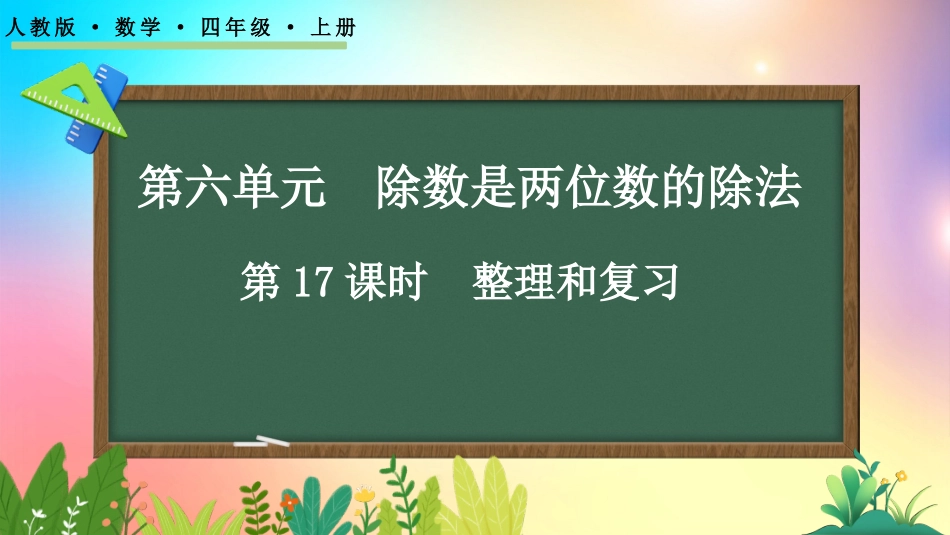 人教版 · 数学 · 四年级 · 上册

第六单元　除数是两位数的除法

第 17 课时　整理和复习